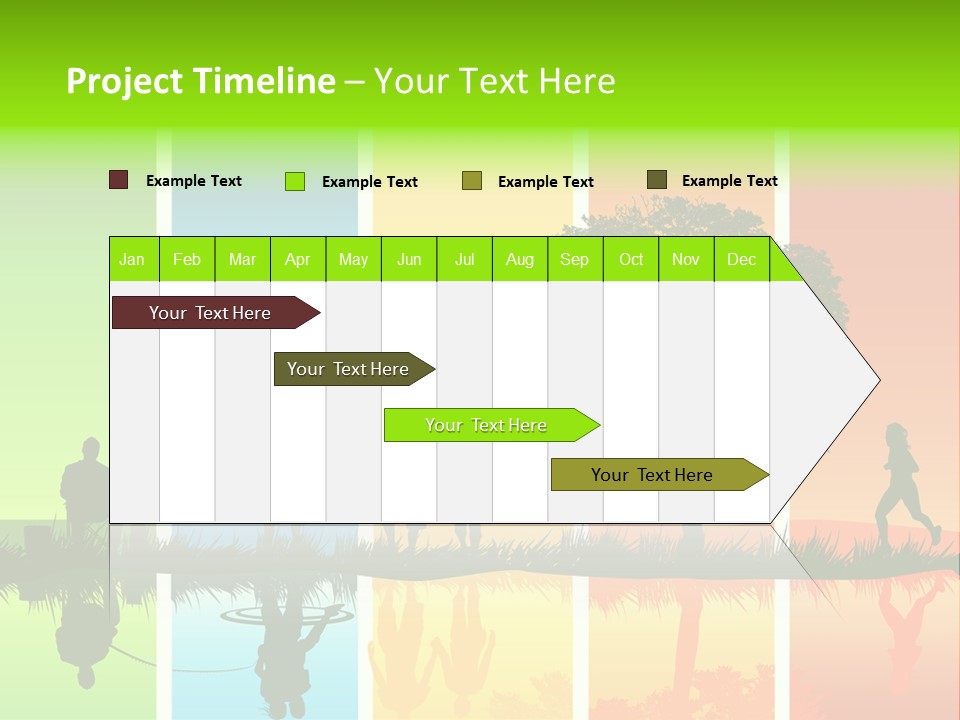 Project Timeline – Your Text Here

Example Text Example Text Example Text Example Text

| Jan | Feb | Mar | Apr | May | Jun | Jul | Aug | Sep | Oct | Nov | Dec |
|---|---|---|---|---|---|---|---|---|---|---|---|

Your Text Here

Your Text Here

Your Text Here

Your Text Here